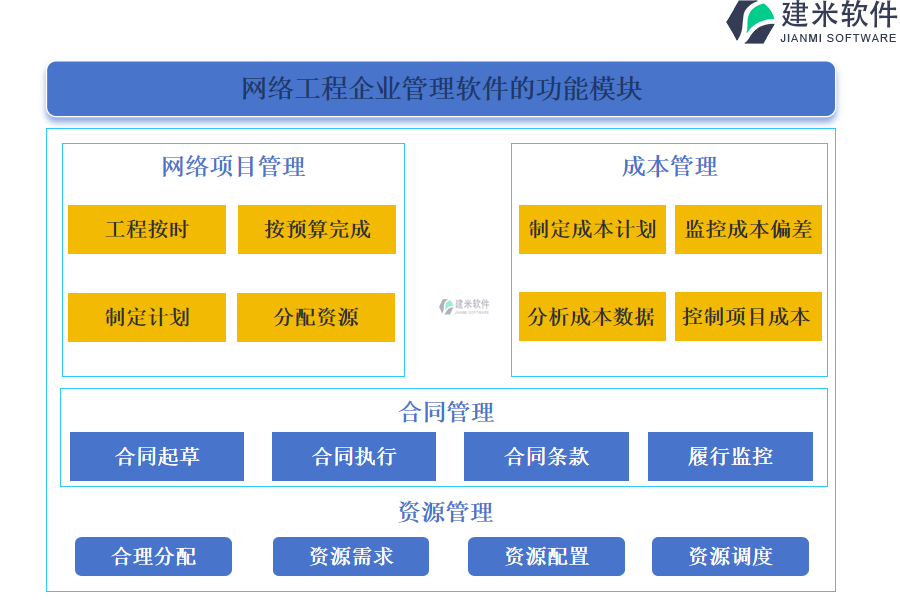 建米软件
JIANMI SOFTWARE

网络工程企业管理软件的功能模块

网络项目管理

工程按时

按预算完成

制定计划

分配资源

建米软件
JIANMI SOFTWARE

成本管理

制定成本计划

监控成本偏差

分析成本数据

控制项目成本

合同管理

合同起草

合同执行

合同条款

履行监控

资源管理

合理分配

资源需求

资源配置

资源调度